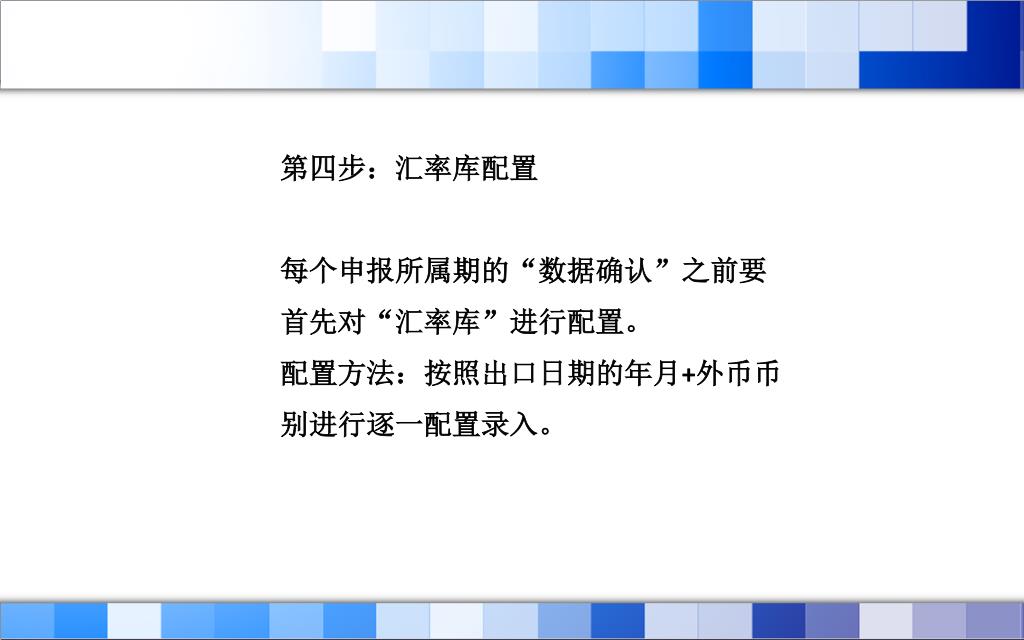 第四步：汇率库配置

每个申报所属期的“数据确认”之前要首先对“汇率库”进行配置。
配置方法：按照出口日期的年月+外币币别进行逐一配置录入。